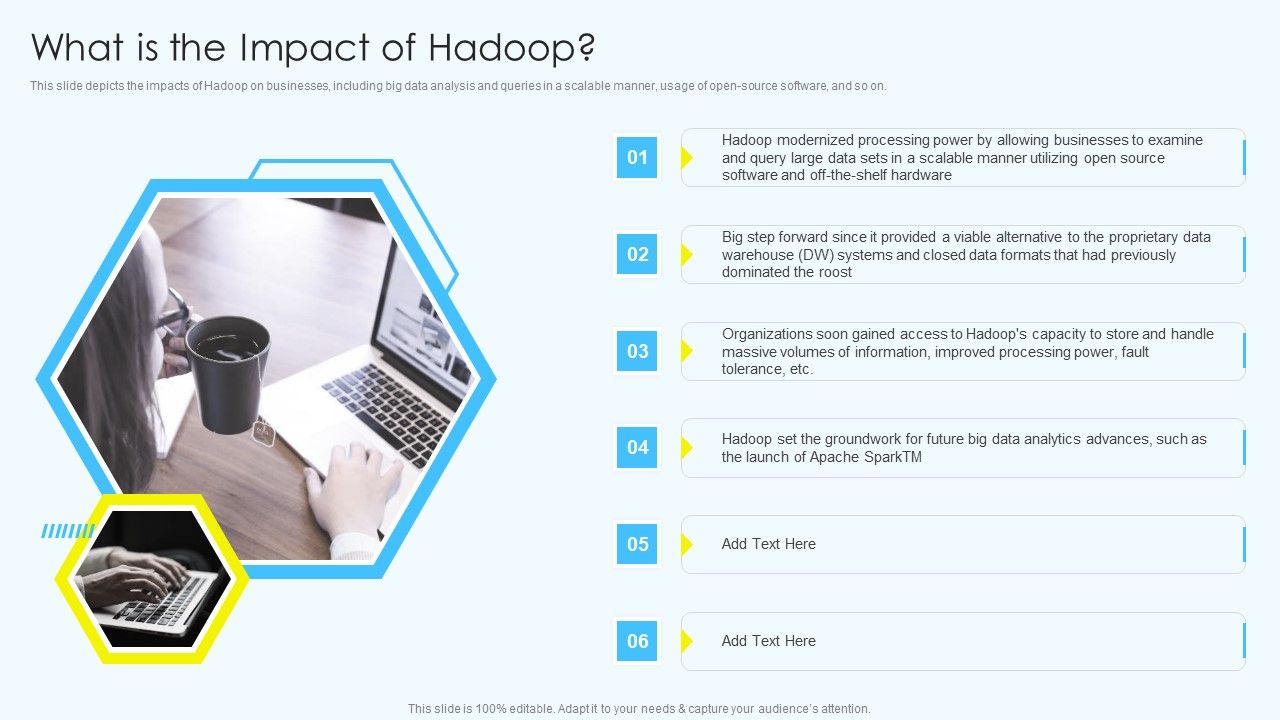 What is the Impact of Hadoop?

This slide depicts the impacts of Hadoop on businesses, including big data analysis and queries in a scalable manner, usage of open-source software, and so on.

01
Hadoop modernized processing power by allowing businesses to examine and query large data sets in a scalable manner utilizing open source software and off-the-shelf hardware

02
Big step forward since it provided a viable alternative to the proprietary data warehouse (DW) systems and closed data formats that had previously dominated the roost

03
Organizations soon gained access to Hadoop's capacity to store and handle massive volumes of information, improved processing power, fault tolerance, etc.

04
Hadoop set the groundwork for future big data analytics advances, such as the launch of Apache SparkTM

05
Add Text Here

06
Add Text Here

This slide is 100% editable. Adapt it to your needs & capture your audience's attention.